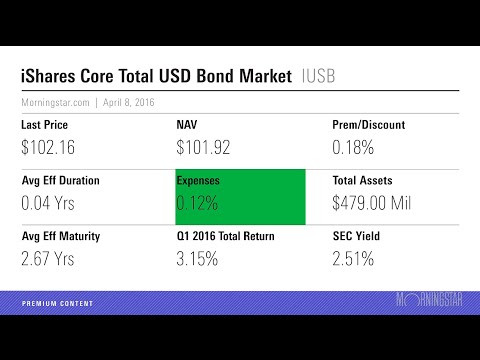 iShares Core Total USD Bond Market IUSB

Morningstar.com | April 8, 2016

| Last Price | NAV | Prem/Discount |
|---|---|---|
| \$102.16 | \$101.92 | 0.18% |
| Avg Eff Duration | Expenses | Total Assets |
| 0.04 Yrs | 0.12% | \$479.00 Mil |
| Avg Eff Maturity | Q1 2016 Total Return | SEC Yield |
| 2.67 Yrs | 3.15% | 2.51% |

PREMIUM CONTENT

MORNINGSTAR